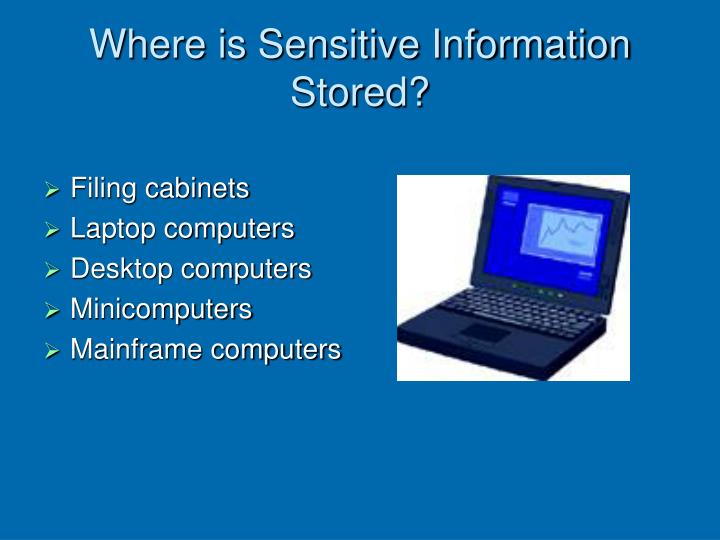 Where is Sensitive Information Stored?

➢ Filing cabinets
➢ Laptop computers
➢ Desktop computers
➢ Minicomputers
➢ Mainframe computers